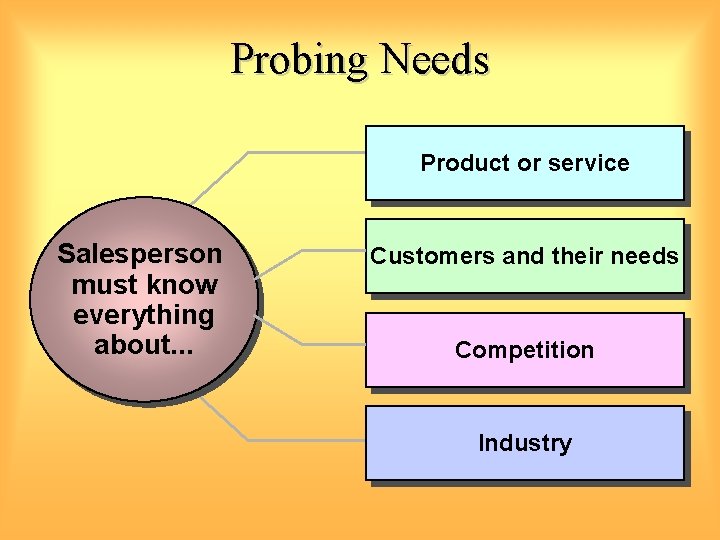 Probing Needs

Salesperson must know everything about...

Product or service

Customers and their needs

Competition

Industry